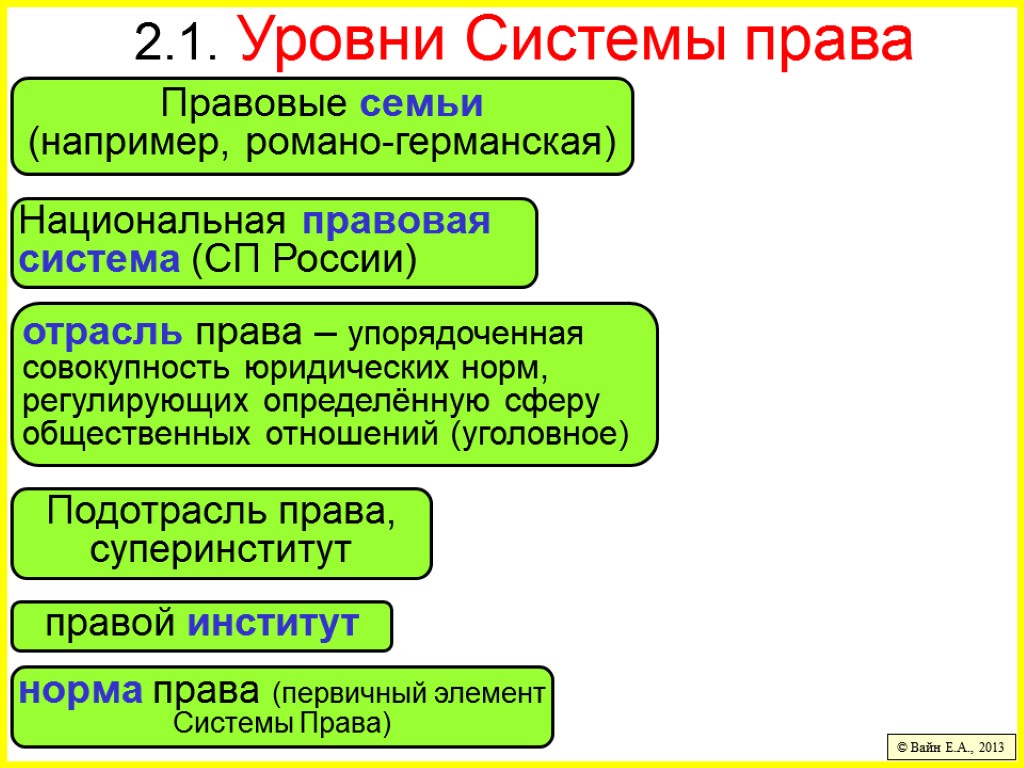 2.1. Уровни Системы права

Правовые семьи (например, романо-германская)

Национальная правовая система (СП России)

отрасль права – упорядоченная совокупность юридических норм, регулирующих определённую сферу общественных отношений (уголовное)

Подотрасль права, суперинститут

правой институт

норма права (первичный элемент Системы Права)

© Вайн Е.А., 2013